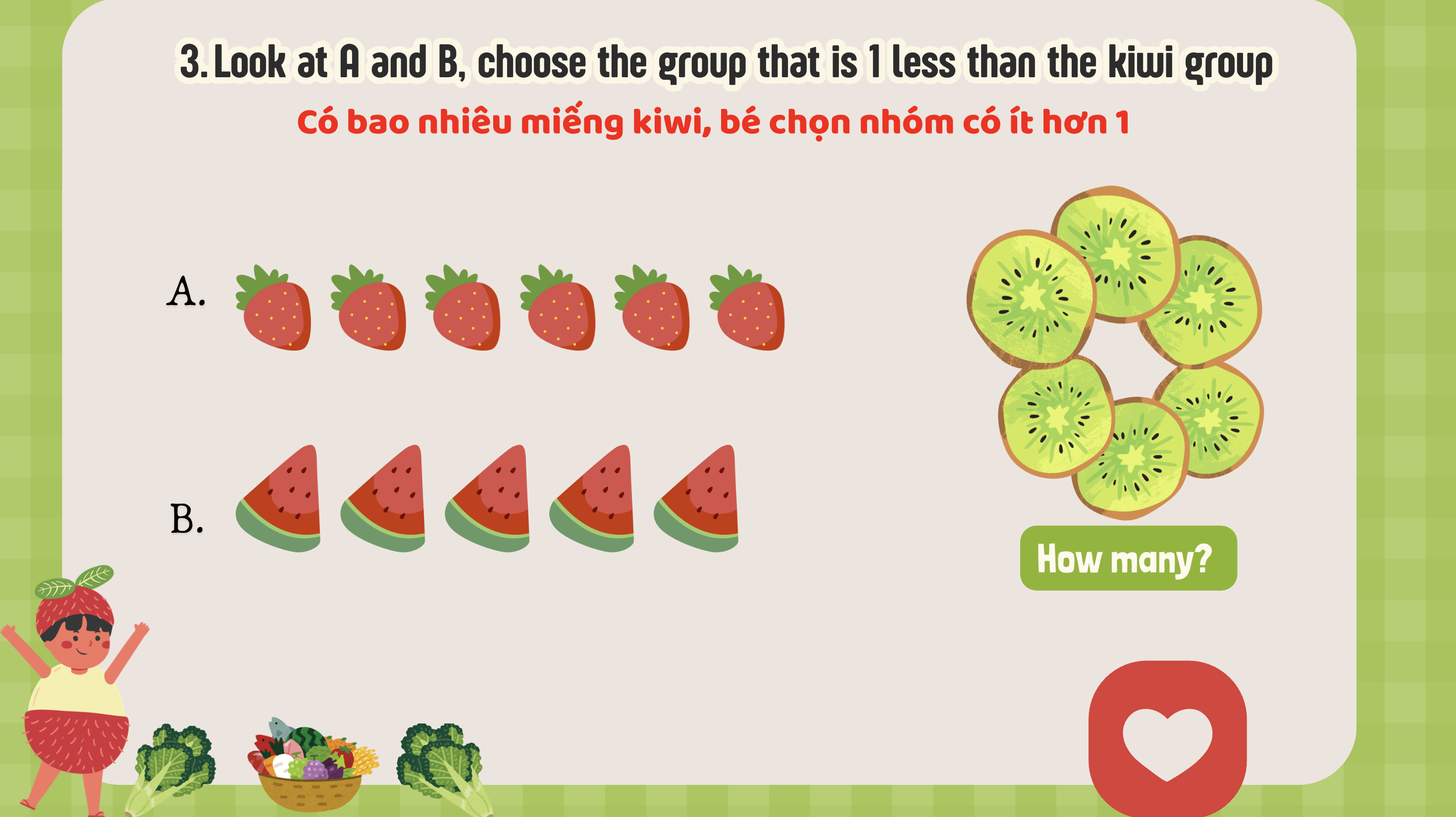 3. Look at A and B, choose the group that is 1 less than the kiwi group

Có bao nhiêu miếng kiwi, bé chọn nhóm có ít hơn 1

A.

B.

How many?